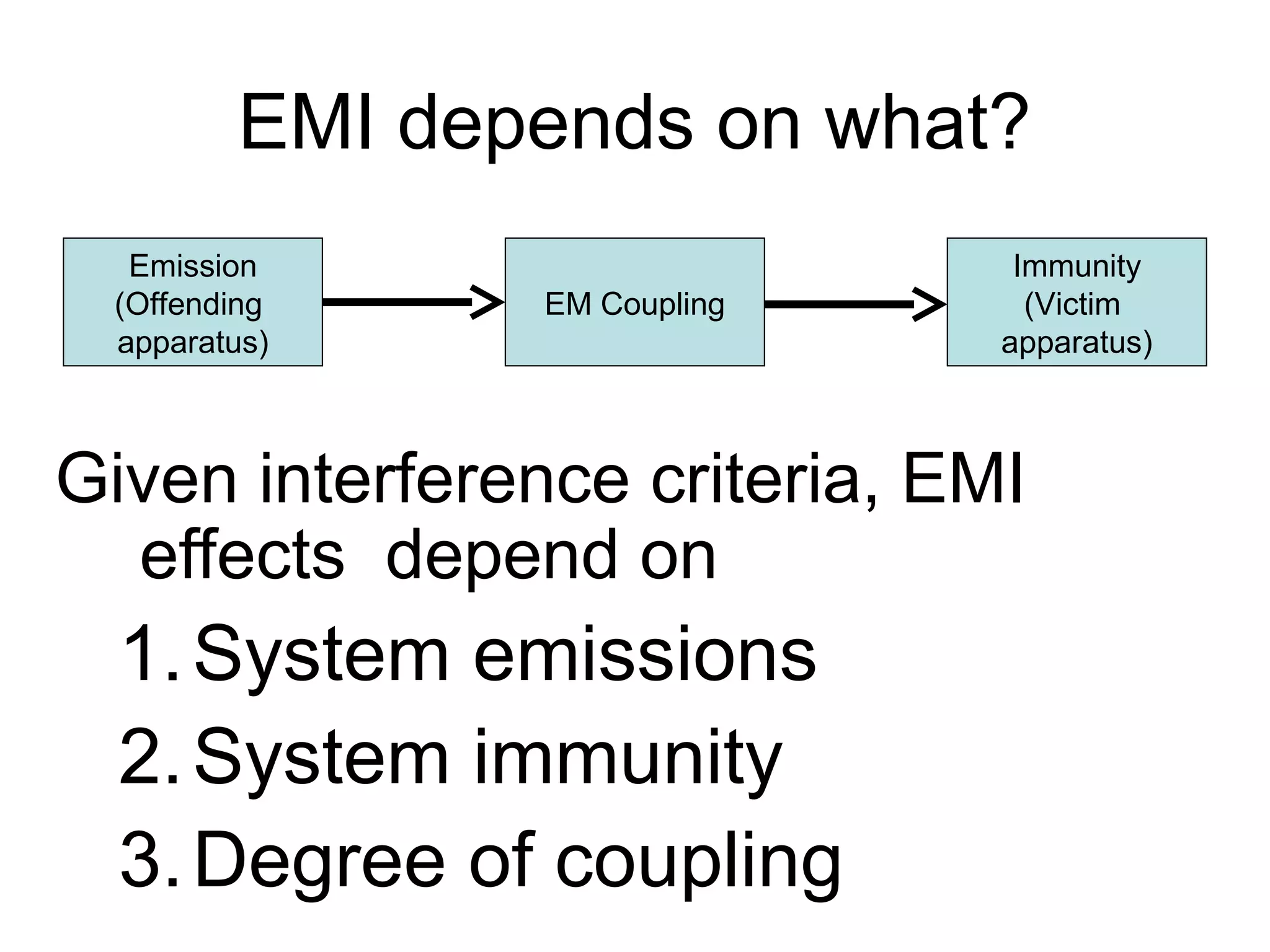 EMI depends on what?

Emission (Offending apparatus)

EM Coupling

Immunity (Victim apparatus)

Given interference criteria, EMI effects depend on

1. System emissions
2. System immunity
3. Degree of coupling